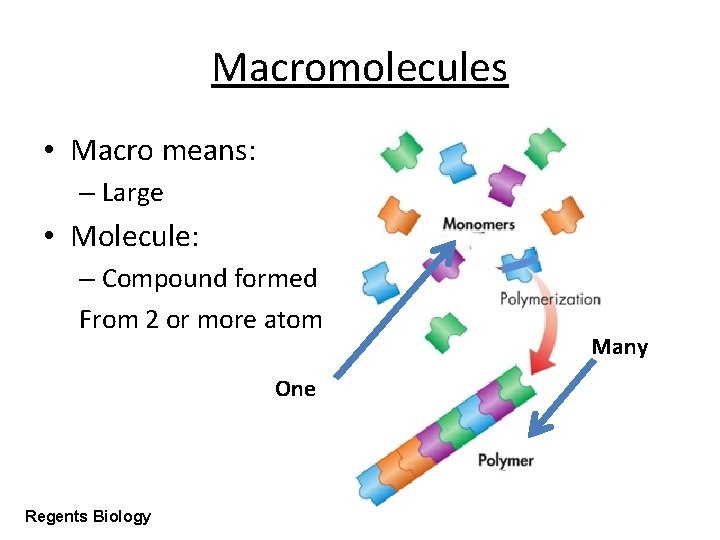 Macromolecules

• Macro means:
– Large
• Molecule:
– Compound formed
From 2 or more atom

Monomers

Polymerization

Many

One

Polymer

Regents Biology